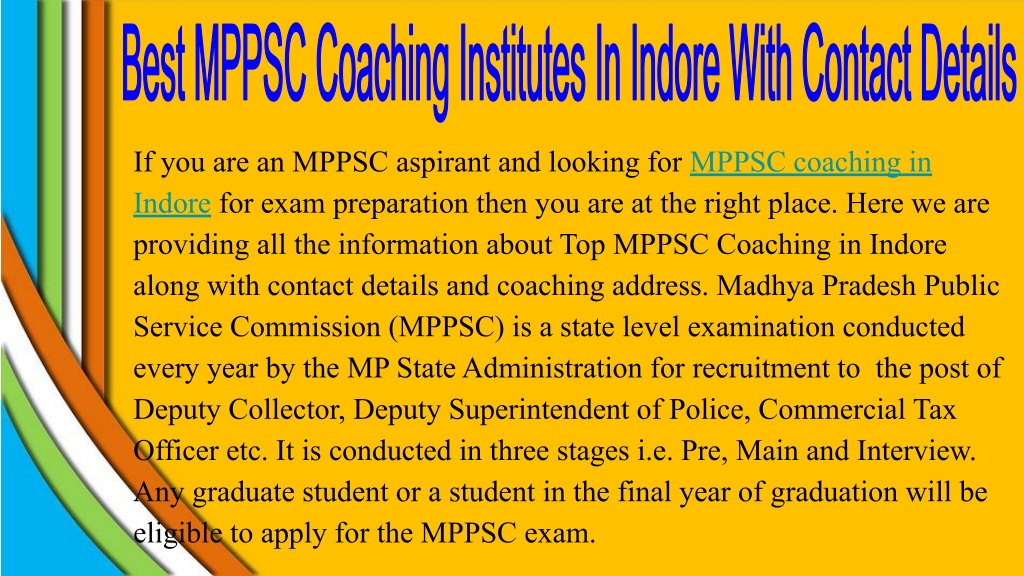 Best MPPSC Coaching Institutes In Indore With Contact Details

If you are an MPPSC aspirant and looking for MPPSC coaching in Indore for exam preparation then you are at the right place. Here we are providing all the information about Top MPPSC Coaching in Indore along with contact details and coaching address. Madhya Pradesh Public Service Commission (MPPSC) is a state level examination conducted every year by the MP State Administration for recruitment to the post of Deputy Collector, Deputy Superintendent of Police, Commercial Tax Officer etc. It is conducted in three stages i.e. Pre, Main and Interview. Any graduate student or a student in the final year of graduation will be eligible to apply for the MPPSC exam.